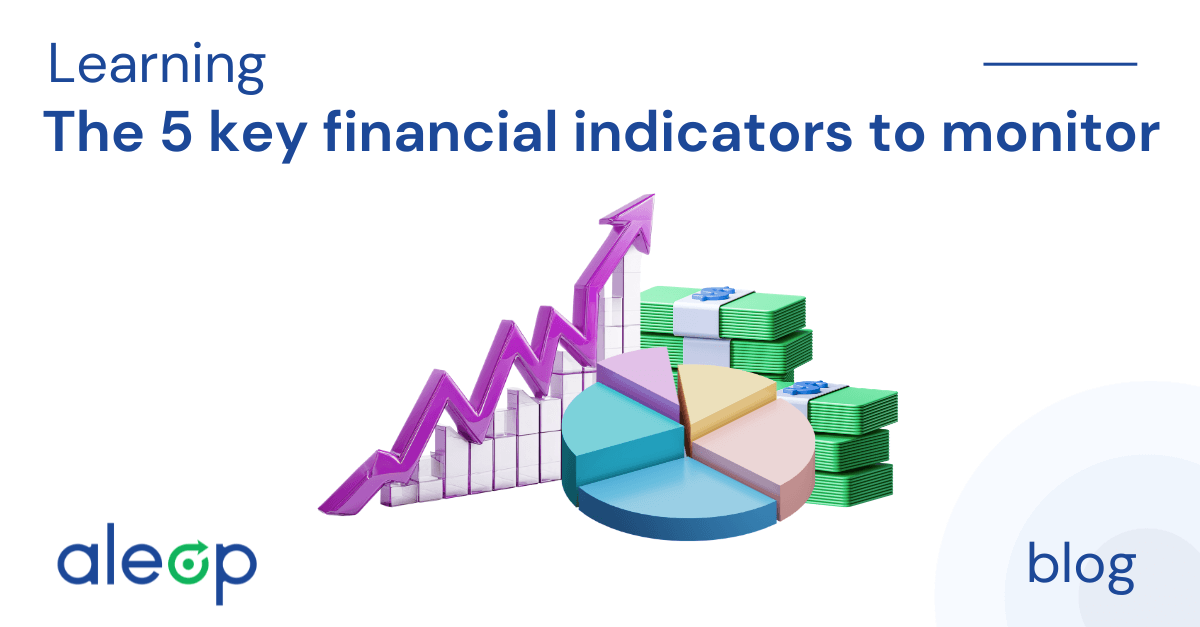 Learning
The 5 key financial indicators to monitor

aleop

blog